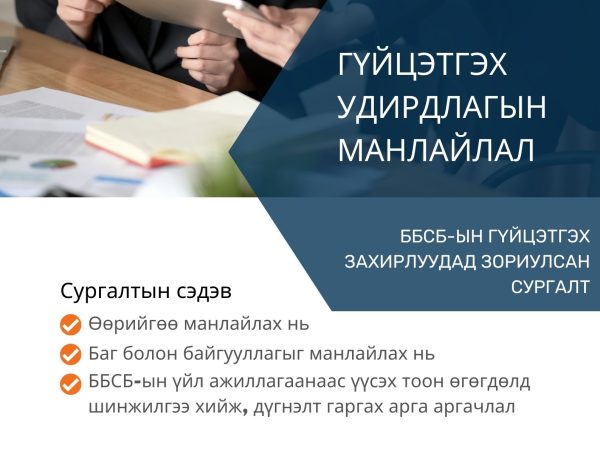 ГҮЙЦЭТГЭХ УДИРДЛАГЫН МАНЛАЙЛАЛ

ББСБ-ЫН ГҮЙЦЭТГЭХ ЗАХИРЛУУДАД ЗОРИУЛСАН СУРГАЛТ

Сургалтын сэдэв

Өөрийгөө манлайлах нь

Баг болон байгууллагыг манлайлах нь

ББСБ-ын үйл ажиллагаанаас үүсэх тоон өгөгдөлд шинжилгээ хийж, дүгнэлт гаргах арга аргачлал